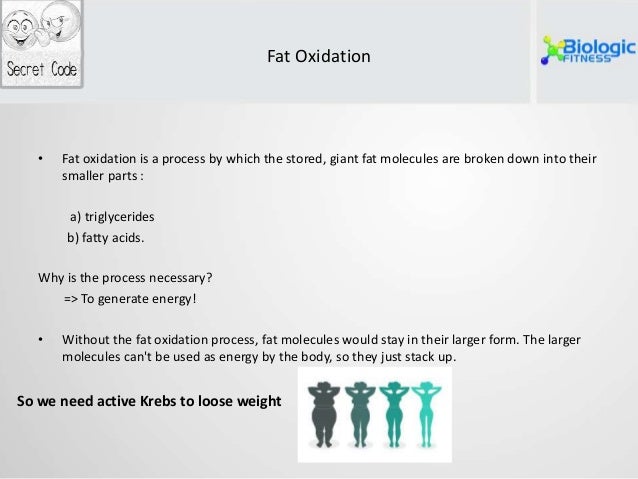 Secret Code

Fat Oxidation

Biologic FITNESS

• Fat oxidation is a process by which the stored, giant fat molecules are broken down into their smaller parts :

a) triglycerides
b) fatty acids.

Why is the process necessary?
=> To generate energy!

• Without the fat oxidation process, fat molecules would stay in their larger form. The larger molecules can't be used as energy by the body, so they just stack up.

So we need active Krebs to loose weight